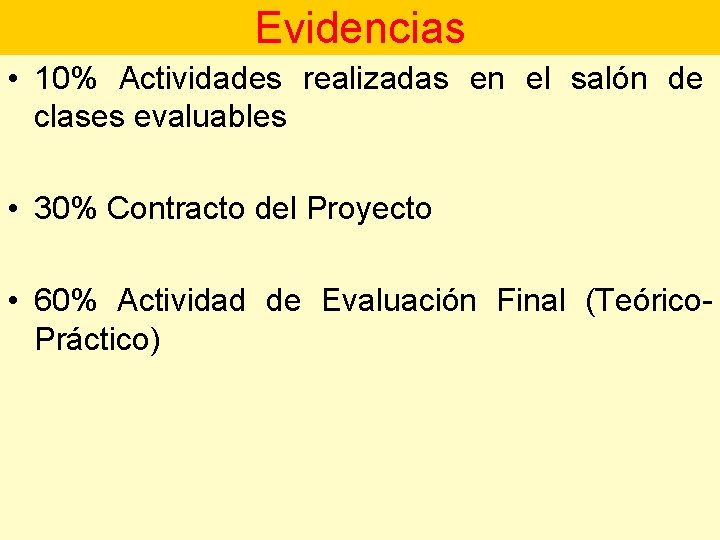 Evidencias

• 10% Actividades realizadas en el salón de clases evaluables

• 30% Contracto del Proyecto

• 60% Actividad de Evaluación Final (Teórico-Práctico)